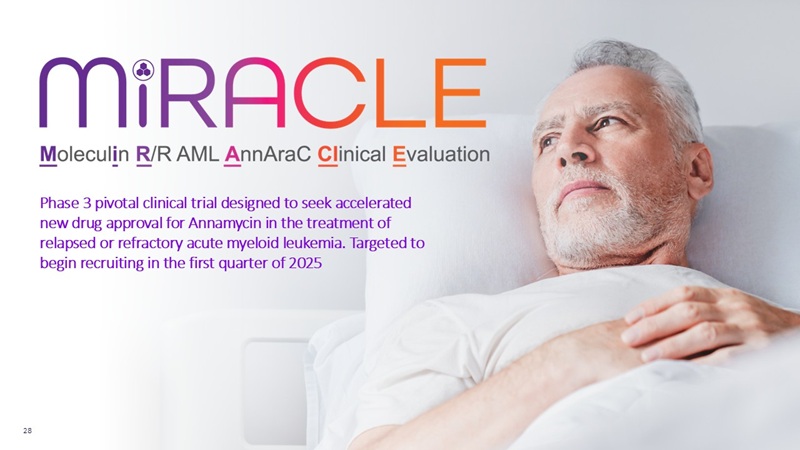 MiRACLE

Moleculin R/R AML AnnAraC Clinical Evaluation

Phase 3 pivotal clinical trial designed to seek accelerated new drug approval for Annamycin in the treatment of relapsed or refractory acute myeloid leukemia. Targeted to begin recruiting in the first quarter of 2025

28